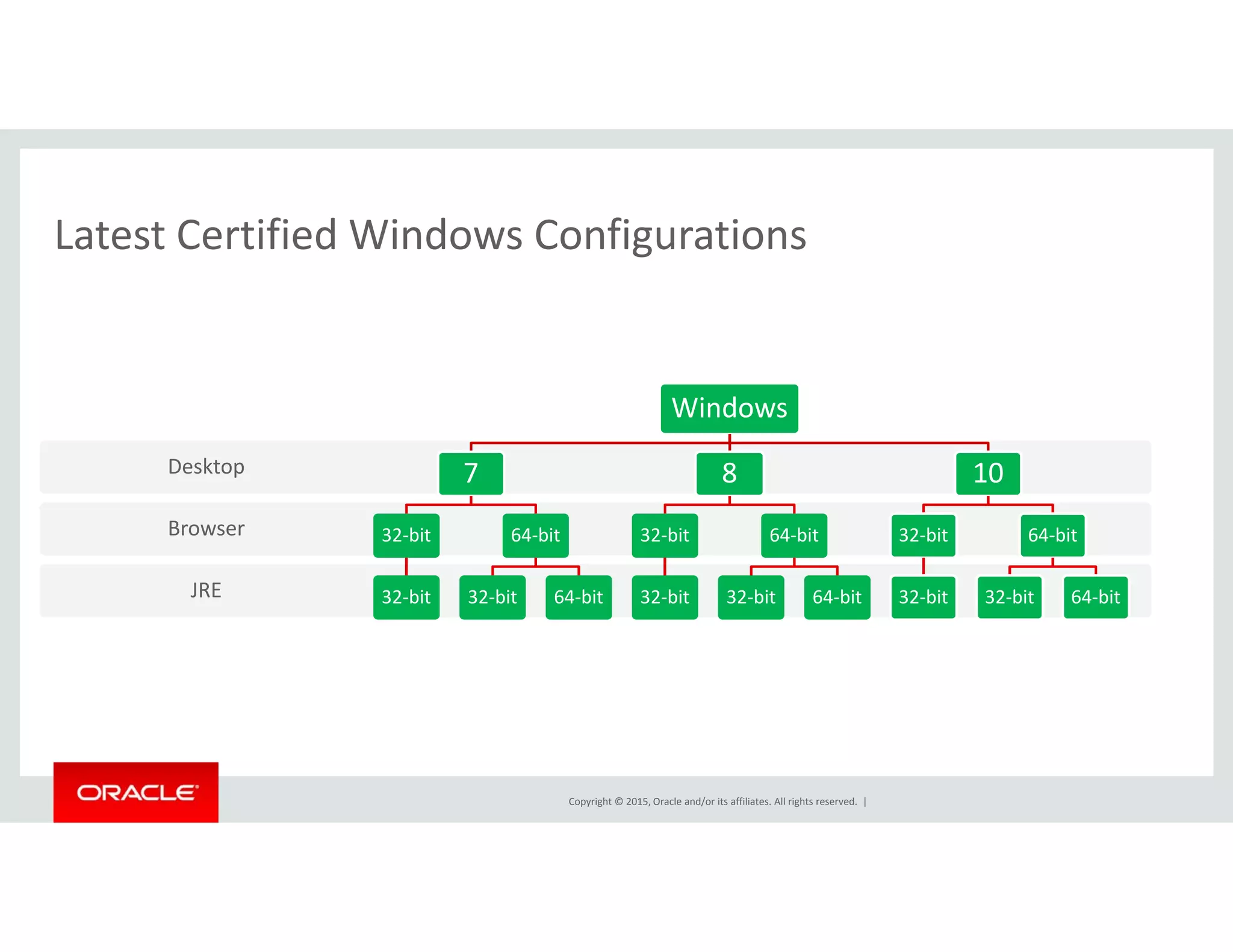 Latest Certified Windows Configurations

Windows

Desktop
7
8
10

Browser
32-bit
64-bit
32-bit
64-bit
32-bit
64-bit

JRE
32-bit
32-bit
64-bit
32-bit
32-bit
64-bit
32-bit
32-bit
64-bit

ORACLE

Copyright © 2015, Oracle and/or its affiliates. All rights reserved. |